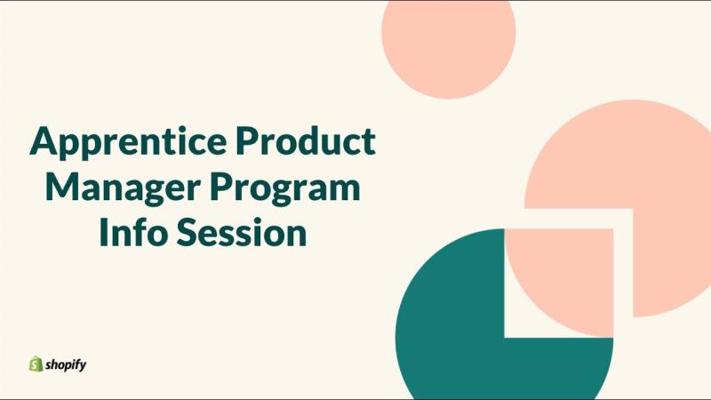 Apprentice Product Manager Program Info Session

shopify